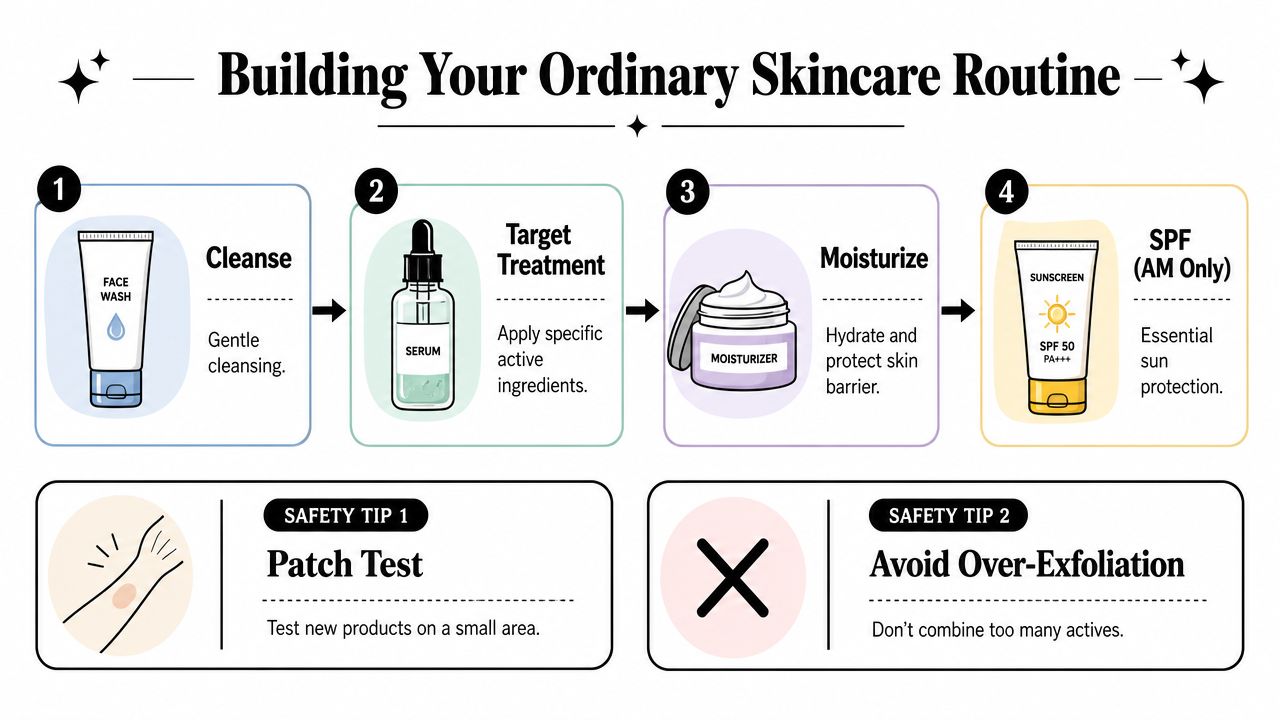 Building Your Ordinary Skincare Routine

1

FACE WASH

Cleanse

Gentle cleansing.

2

SERUM

Target Treatment

Apply specific active ingredients.

3

MOISTURIZER

Moisturize

Hydrate and protect skin barrier.

4

SUNSCREEN

SPF 50 PA+++

SPF (AM Only)

Essential sun protection.

SAFETY TIP 1

Patch Test

Test new products on a small area.

SAFETY TIP 2

Avoid Over-Exfoliation

Don't combine too many actives.